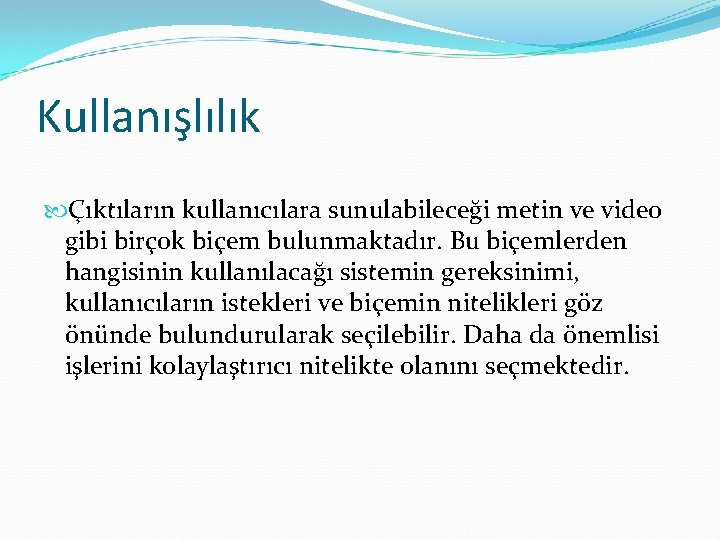 Kullanışlılık

Çıktıların kullanıcılara sunulabileceği metin ve video gibi birçok biçem bulunmaktadır. Bu biçemlerden hangisinin kullanılacağı sistemin gereksinimi, kullanıcıların istekleri ve biçemin nitelikleri göz önünde bulundurularak seçilebilir. Daha da önemlisi işlerini kolaylaştırıcı nitelikte olanını seçmektedir.